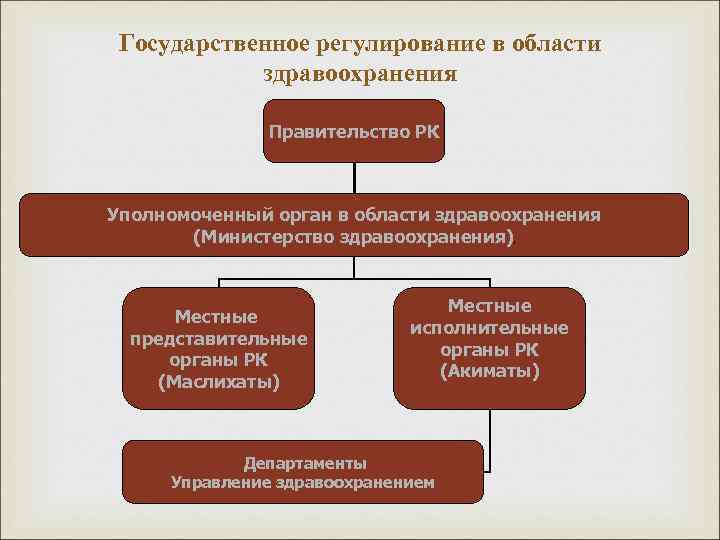 Государственное регулирование в области здравоохранения

Правительство РК

Уполномоченный орган в области здравоохранения (Министерство здравоохранения)

Местные представительные органы РК (Маслихаты)

Местные исполнительные органы РК (Акиматы)

Департаменты
Управление здравоохранением